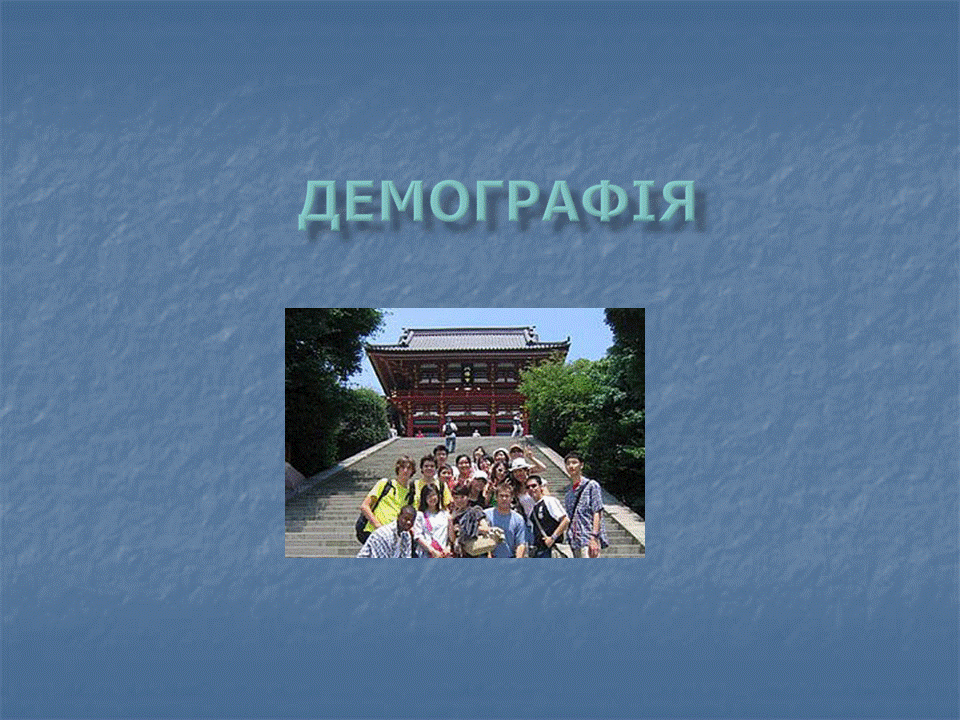 ДЕМОГРАФІЯ